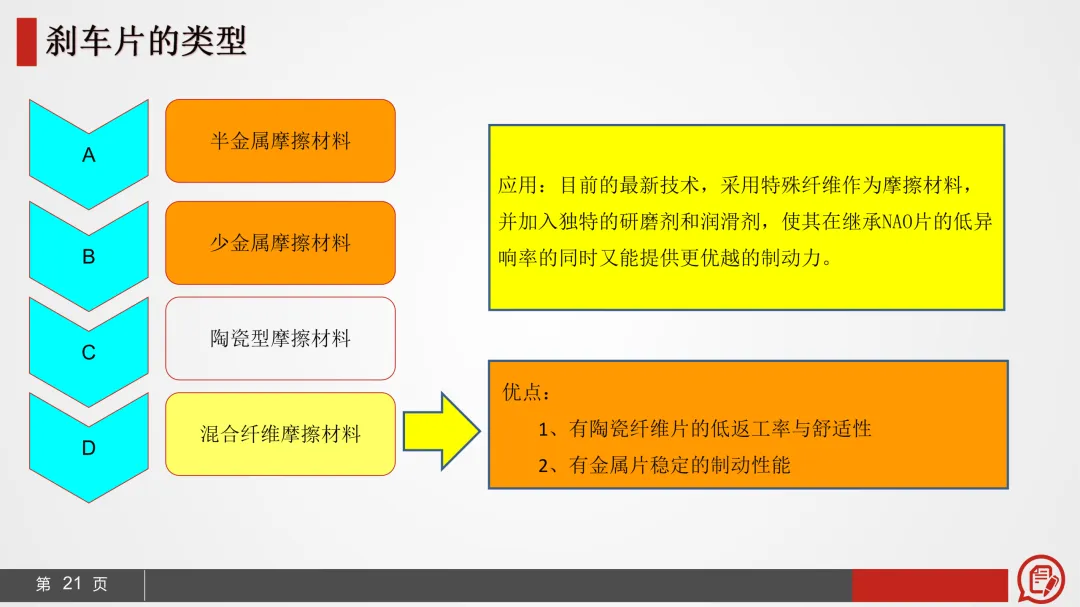 刹车片的类型

A
半金属摩擦材料

B
少金属摩擦材料

C
陶瓷型摩擦材料

D
混合纤维摩擦材料

应用：目前的最新技术，采用特殊纤维作为摩擦材料，并加入独特的研磨剂和润滑剂，使其在继承NAO片的低异响率的同时又能提供更优越的制动力。

优点：
1、有陶瓷纤维片的低返工率与舒适性
2、有金属片稳定的制动性能

第 21 页